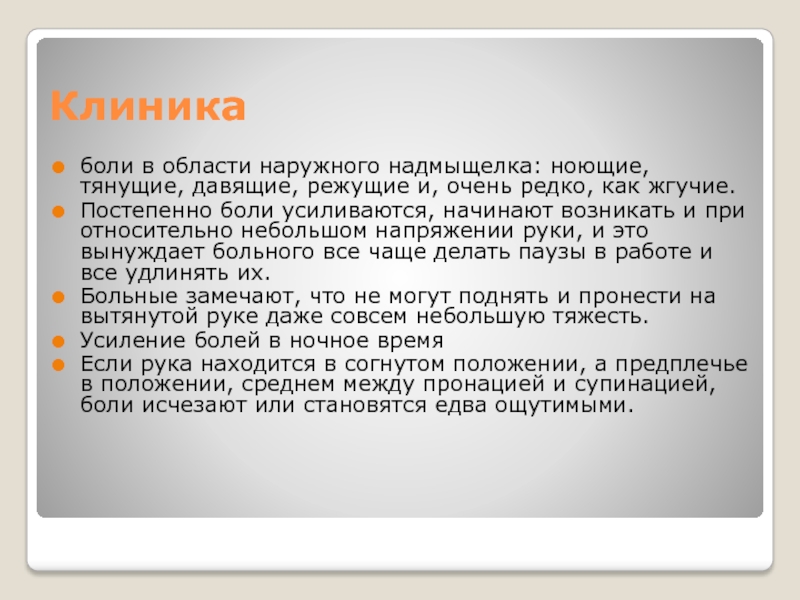 Клиника

боли в области наружного надмыщелка: ноющие, тянущие, давящие, режущие и, очень редко, как жгучие.

Постепенно боли усиливаются, начинают возникать и при относительно небольшом напряжении руки, и это вынуждает больного все чаще делать паузы в работе и все удлинять их.

Больные замечают, что не могут поднять и пронести на вытянутой руке даже совсем небольшую тяжесть.

Усиление болей в ночное время

Если рука находится в согнутом положении, а предплечье в положении, среднем между пронацией и супинацией, боли исчезают или становятся едва ощутимыми.